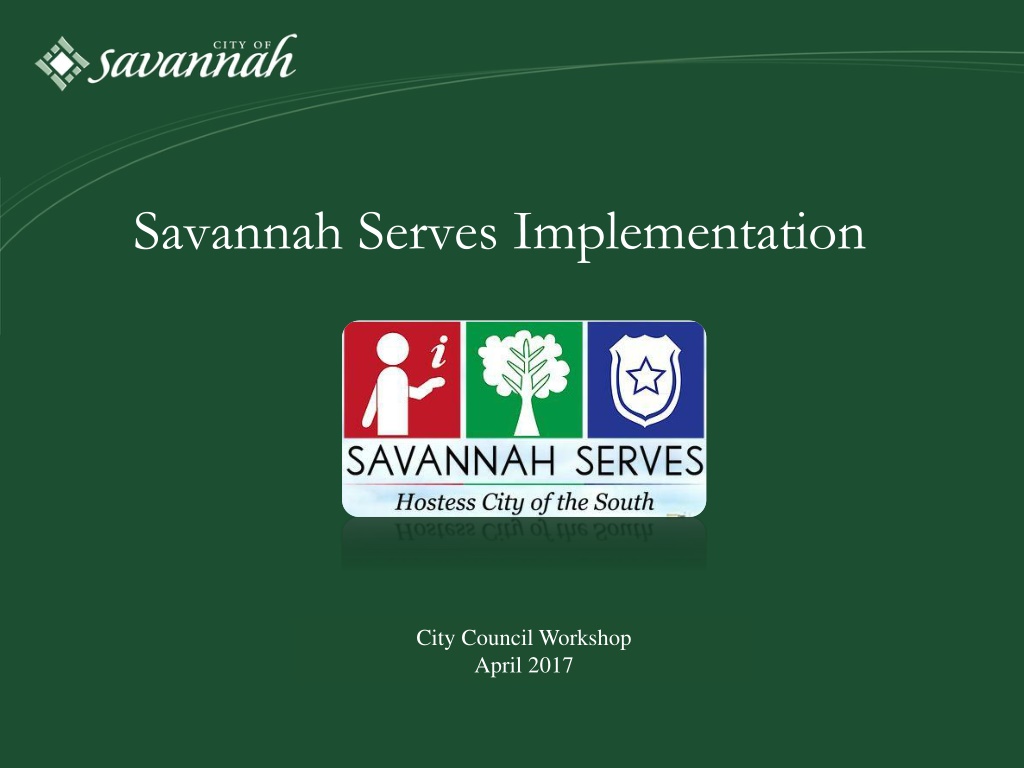 CITY OF savannah

Savannah Serves Implementation

i

SAVANNAH SERVES
Hostess City of the South

City Council Workshop
April 2017